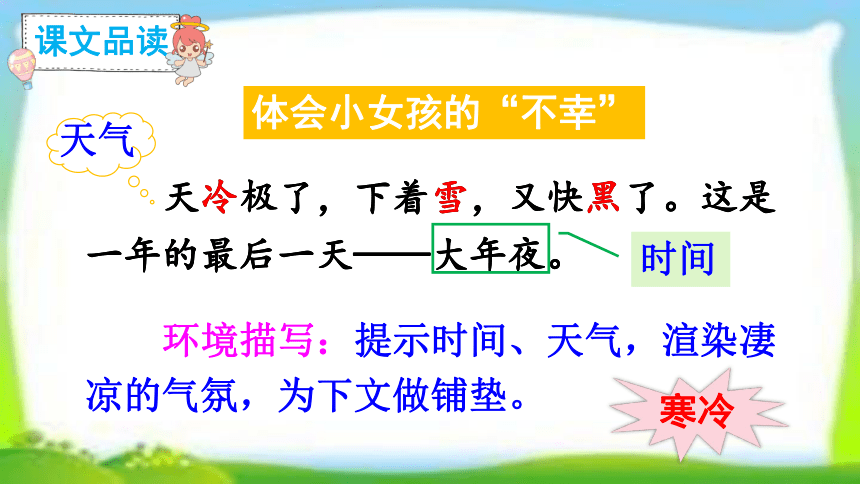 课文品读

体会小女孩的“不幸”

天气

天冷极了，下着雪，又快黑了。这是一年的最后一天——大年夜。

时间

环境描写：提示时间、天气，渲染凄凉的气氛，为下文做铺垫。

寒冷